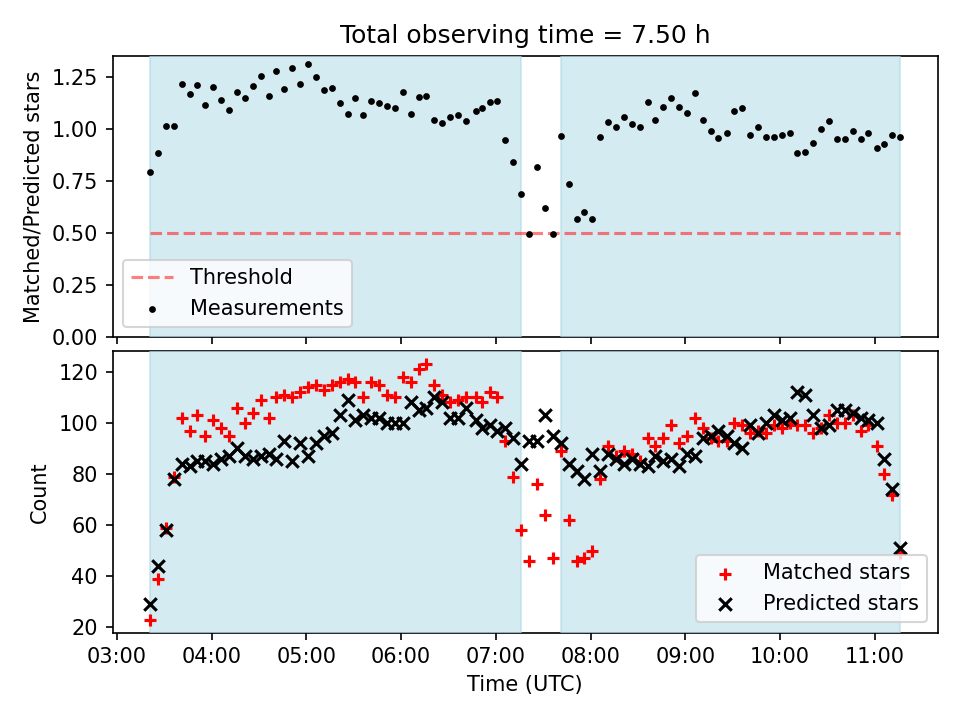 Total observing time = 7.50 h

Matched/Predicted stars

1.25
1.00
0.75
0.50
0.25
0.00

Threshold
Measurements

Count

120
100
80
60
40
20

Matched stars
Predicted stars

03:00 04:00 05:00 06:00 07:00 08:00 09:00 10:00 11:00

Time (UTC)